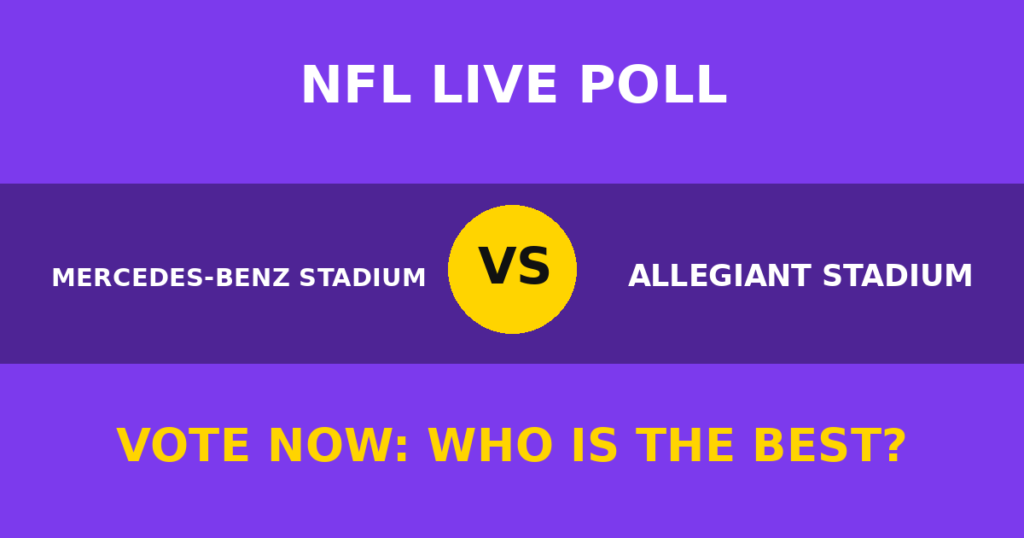 NFL LIVE POLL

MERCEDES-BENZ STADIUM

VS

ALLEGIANT STADIUM

VOTE NOW: WHO IS THE BEST?